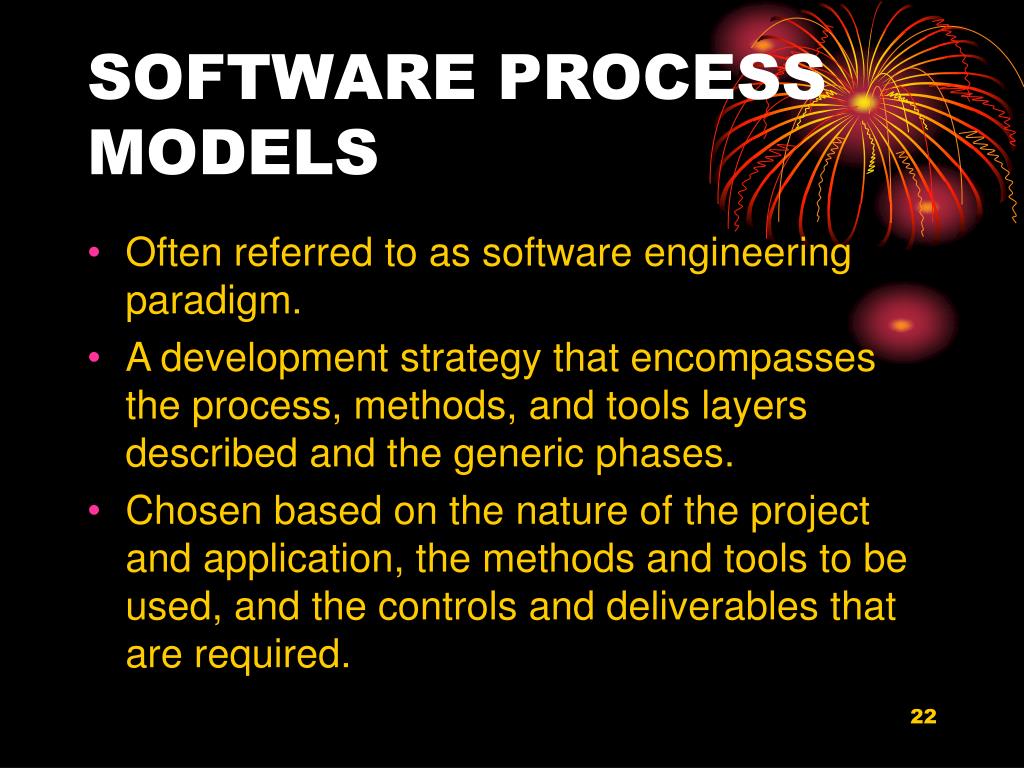 SOFTWARE PROCESS MODELS

• Often referred to as software engineering paradigm.
• A development strategy that encompasses the process, methods, and tools layers described and the generic phases.
• Chosen based on the nature of the project and application, the methods and tools to be used, and the controls and deliverables that are required.

22